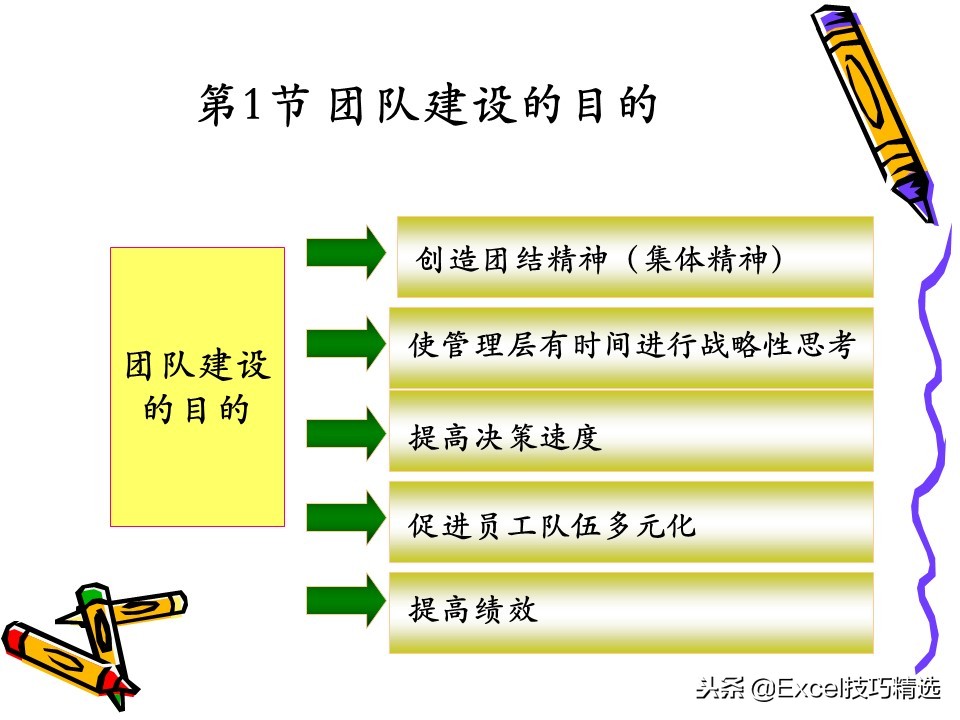 第1节 团队建设的目的

团队建设的目的

创造团结精神（集体精神）

使管理层有时间进行战略性思考

提高决策速度

促进员工队伍多元化

提高绩效

头条 @Excel技巧精选